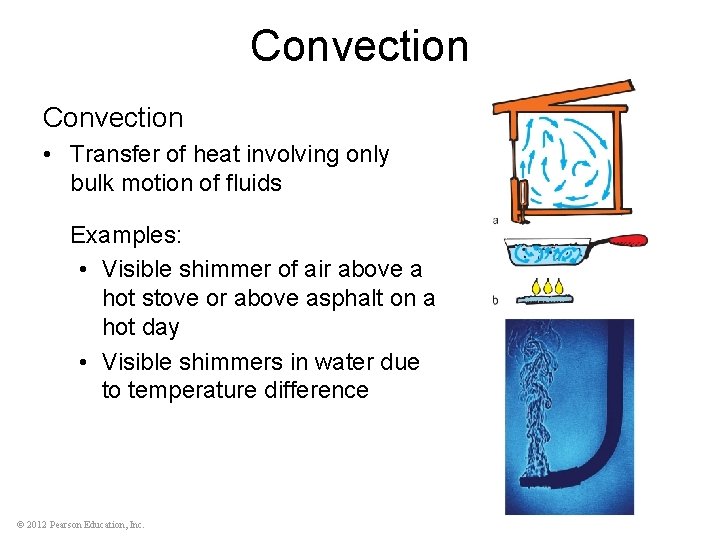 Convection

Convection

• Transfer of heat involving only bulk motion of fluids

Examples:

• Visible shimmer of air above a hot stove or above asphalt on a hot day

• Visible shimmers in water due to temperature difference

a

b

© 2012 Pearson Education, Inc.